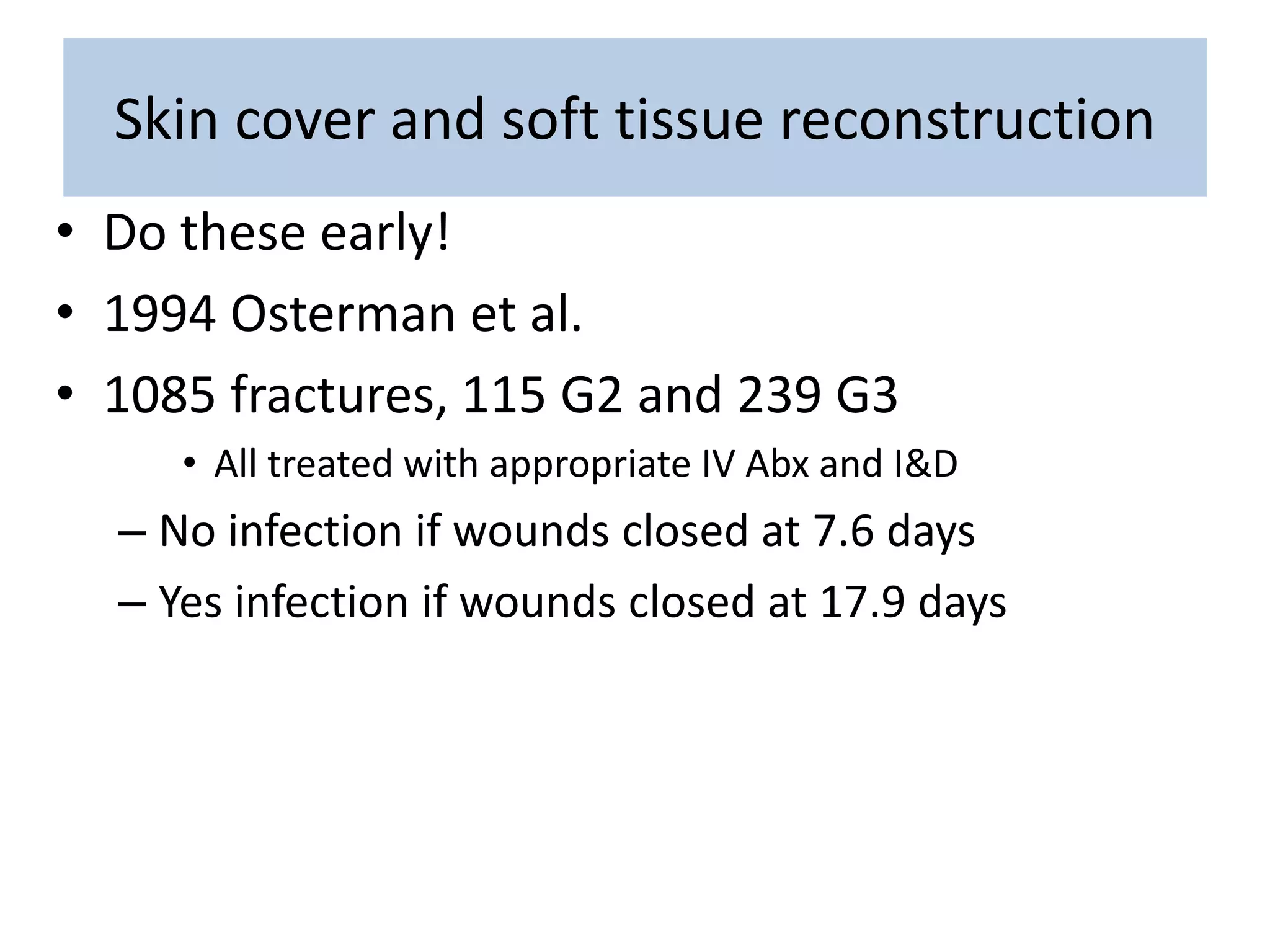 Skin cover and soft tissue reconstruction

• Do these early!
• 1994 Osterman et al.
• 1085 fractures, 115 G2 and 239 G3
  • All treated with appropriate IV Abx and I&D
  – No infection if wounds closed at 7.6 days
  – Yes infection if wounds closed at 17.9 days